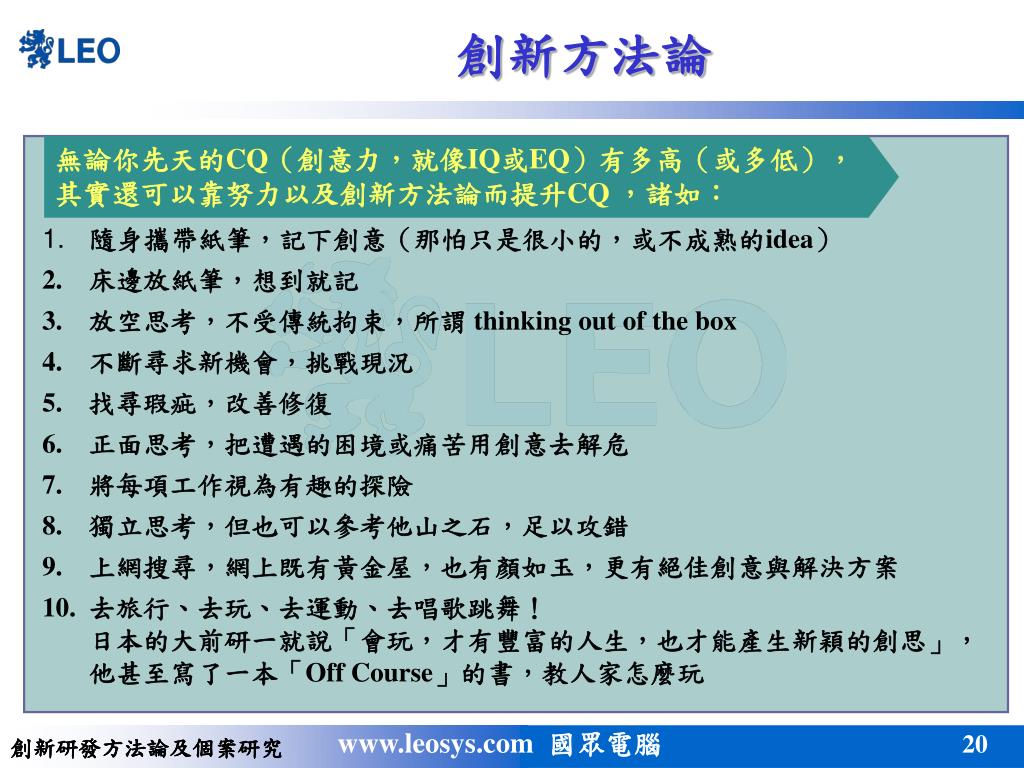 LEO

創新方法論

無論你先天的CQ（創意力，就像IQ或EQ）有多高（或多低），其實還可以靠努力以及創新方法論而提升CQ ，諸如：

1. 隨身攜帶紙筆，記下創意（那怕只是很小的，或不成熟的idea）
2. 床邊放紙筆，想到就記
3. 放空思考，不受傳統拘束，所謂 thinking out of the box
4. 不斷尋求新機會，挑戰現況
5. 找尋瑕疵，改善修復
6. 正面思考，把遭遇的困境或痛苦用創意去解危
7. 將每項工作視為有趣的探險
8. 獨立思考，但也可以參考他山之石，足以攻錯
9. 上網搜尋，網上既有黃金屋，也有顏如玉，更有絕佳創意與解決方案
10. 去旅行、去玩、去運動、去唱歌跳舞！
日本的大前研一就說「會玩，才有豐富的人生，也才能產生新穎的創思」，他甚至寫了一本「Off Course」的書，教人家怎麼玩

LEO

創新研發方法論及個案研究 www.leosys.com 國眾電腦 20